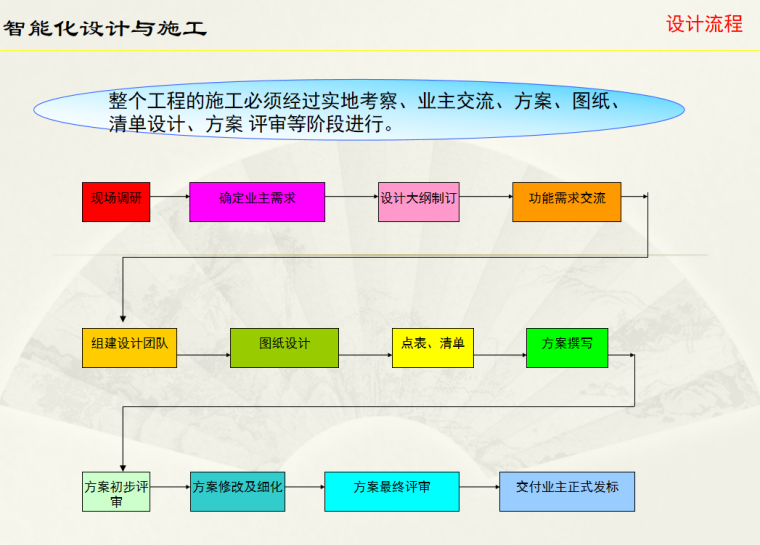 智能化设计与施工

设计流程

整个工程的施工必须经过实地考察、业主交流、方案、图纸、清单设计、方案 评审等阶段进行。

现场调研

确定业主需求

设计大纲制订

功能需求交流

组建设计团队

图纸设计

点表、清单

方案撰写

方案初步评审

方案修改及细化

方案最终评审

交付业主正式发标